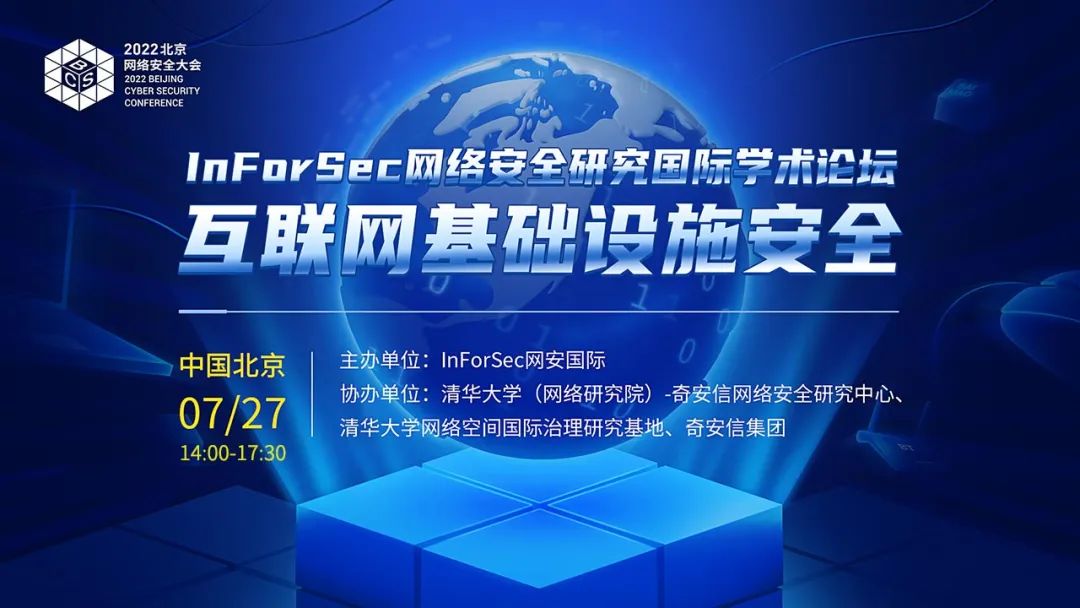 BCS
2022北京
网络安全大会
2022 BEIJING
CYBER SECURITY
CONFERENCE

InForSec网络安全研究国际学术论坛
互联网基础设施安全

中国北京
07/27
14:00-17:30

主办单位：InForSec网安国际
协办单位：清华大学（网络研究院）-奇安信网络安全研究中心、清华大学网络空间国际治理研究基地、奇安信集团